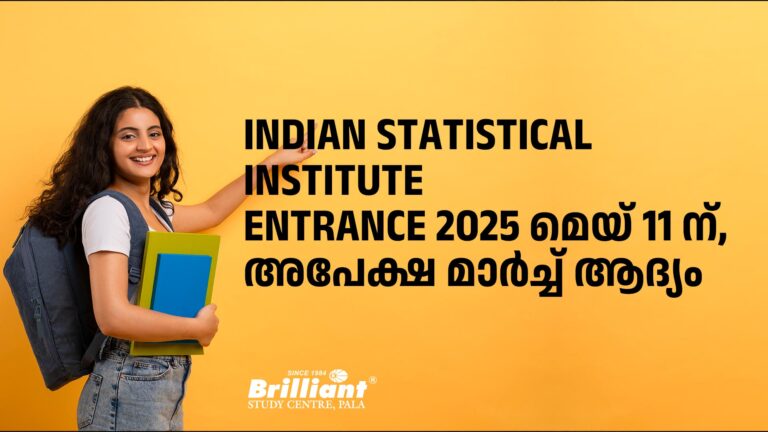 INDIAN STATISTICAL INSTITUTE ENTRANCE 2025 മെയ് 11 ന്, അപേക്ഷ മാർച്ച് ആദ്യം

SINCE 1984
Brilliant®
STUDY CENTRE, PALA